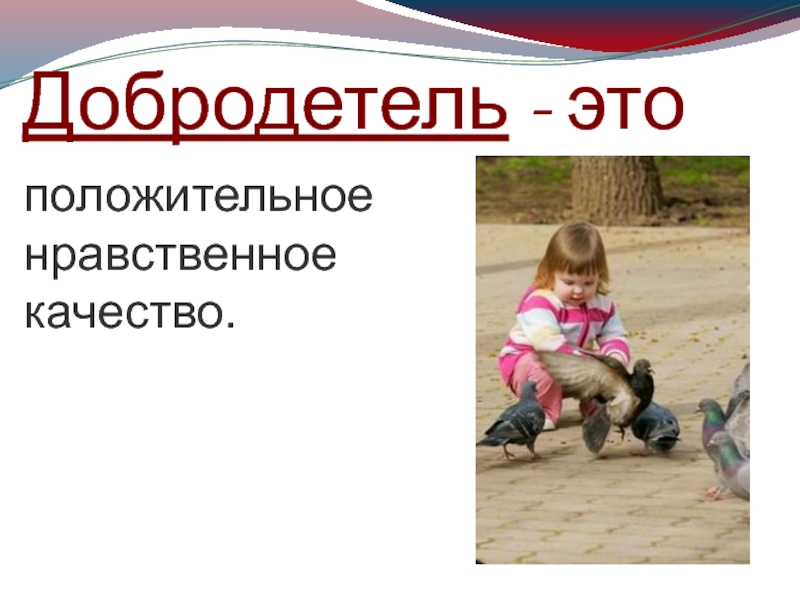 Добродетель - это

положительное нравственное качество.